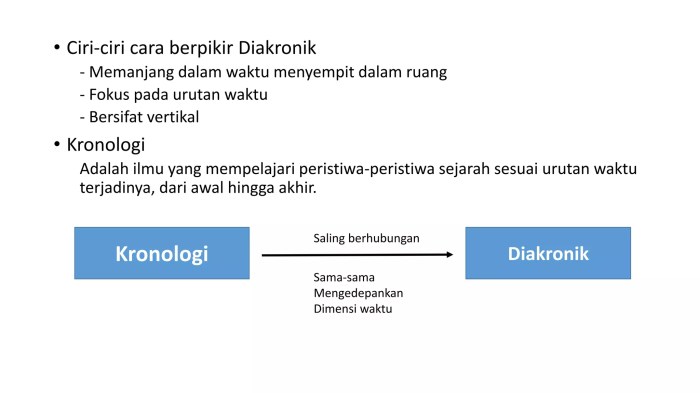 • Ciri-ciri cara berpikir Diakronik
- Memanjang dalam waktu menyempit dalam ruang
- Fokus pada urutan waktu
- Bersifat vertikal

• Kronologi
Adalah ilmu yang mempelajari peristiwa-peristiwa sejarah sesuai urutan waktu terjadinya, dari awal hingga akhir.

Kronologi

Saling berhubungan

Sama-sama
Mengedepankan
Dimensi waktu

Diakronik